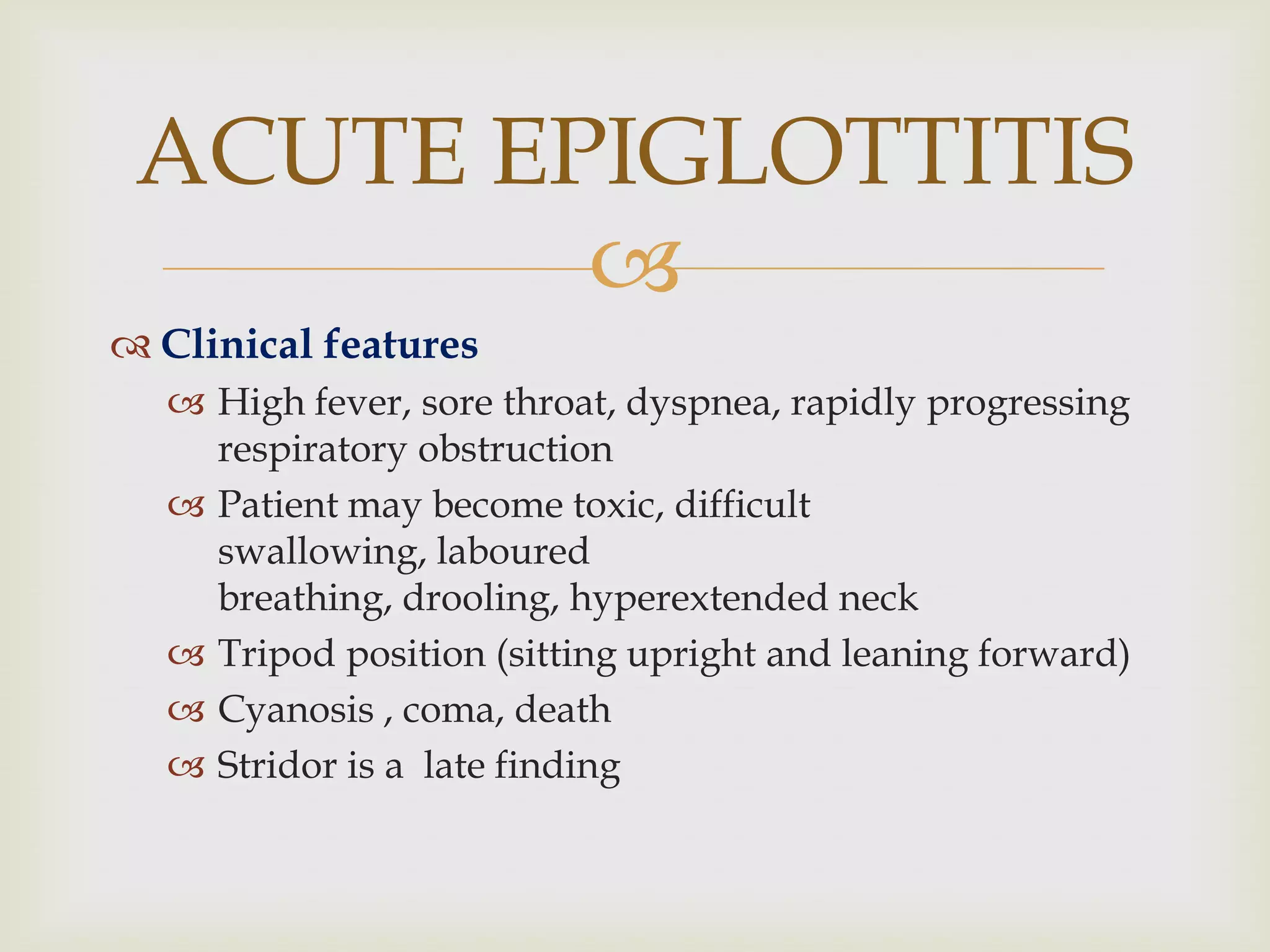 ACUTE EPIGLOTTITIS

Clinical features

High fever, sore throat, dyspnea, rapidly progressing respiratory obstruction

Patient may become toxic, difficult swallowing, laboured breathing, drooling, hyperextended neck

Tripod position (sitting upright and leaning forward)

Cyanosis , coma, death

Stridor is a  late finding